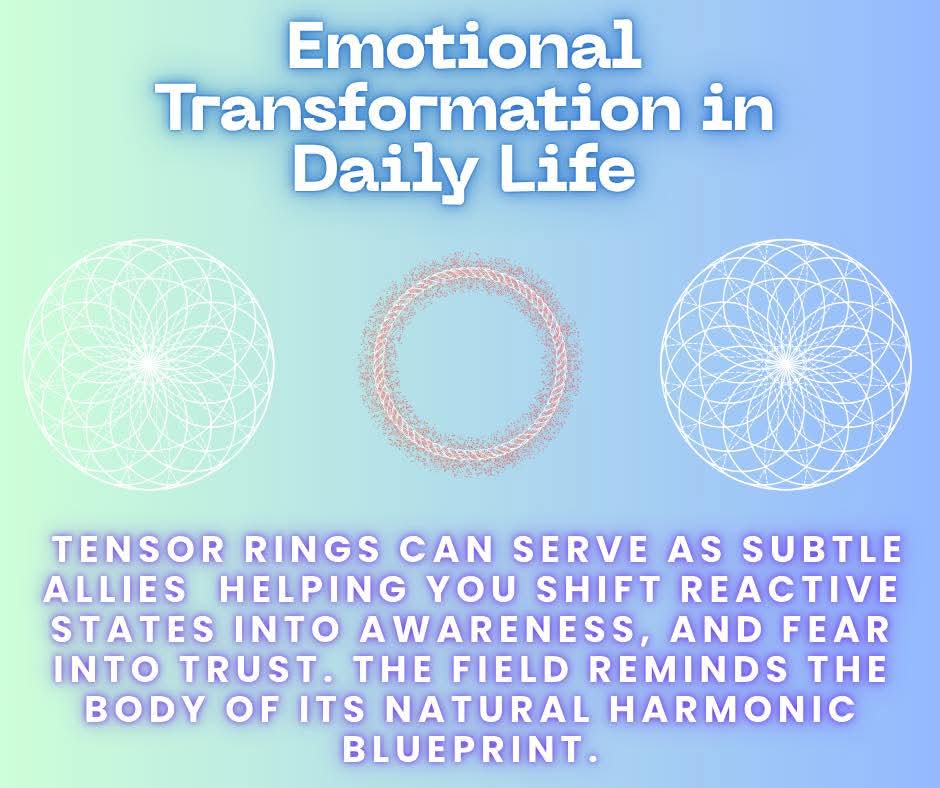 Emotional Transformation in Daily Life

TENSOR RINGS CAN SERVE AS SUBTLE ALLIES  HELPING YOU SHIFT REACTIVE STATES INTO AWARENESS, AND FEAR INTO TRUST. THE FIELD REMINDS THE BODY OF ITS NATURAL HARMONIC BLUEPRINT.